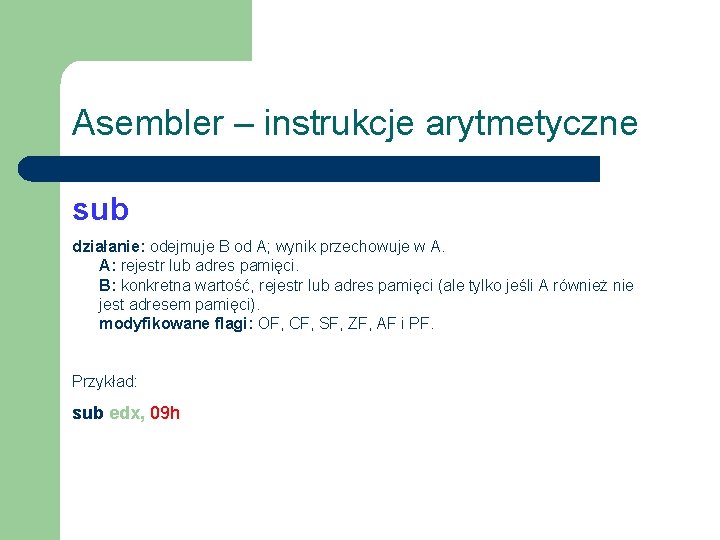 Asembler – instrukcje arytmetyczne

sub

działanie: odejmuje B od A; wynik przechowuje w A.
A: rejestr lub adres pamięci.
B: konkretna wartość, rejestr lub adres pamięci (ale tylko jeśli A również nie jest adresem pamięci).
modyfikowane flagi: OF, CF, SF, ZF, AF i PF.

Przykład:

sub edx, 09h